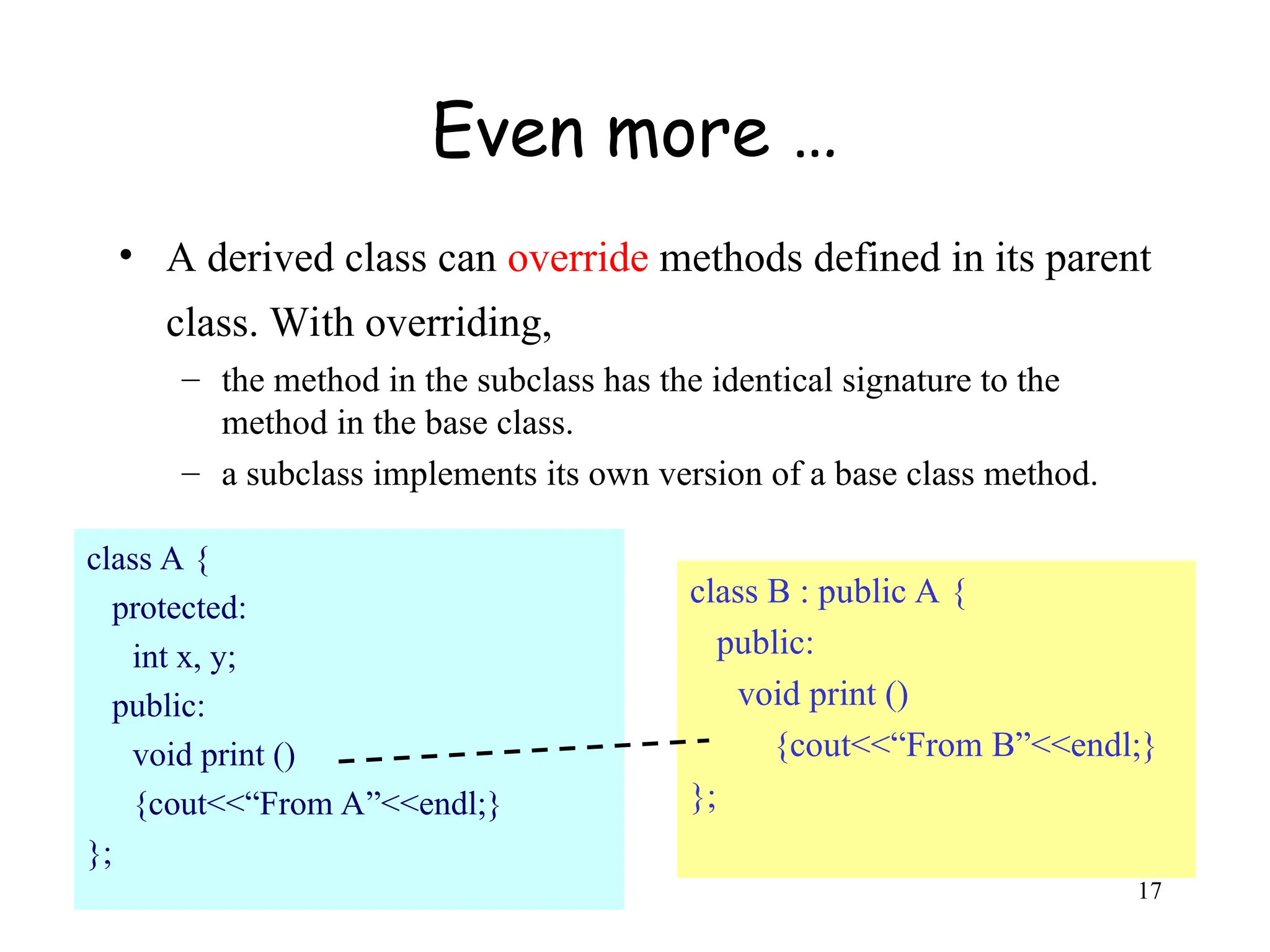 Even more …

• A derived class can override methods defined in its parent class. With overriding,

– the method in the subclass has the identical signature to the method in the base class.

– a subclass implements its own version of a base class method.

class A {
protected:
int x, y;
public:
void print ()
{cout<<“From A”<<endl;}
};

class B : public A {
public:
void print ()
{cout<<“From B”<<endl;}
};

17